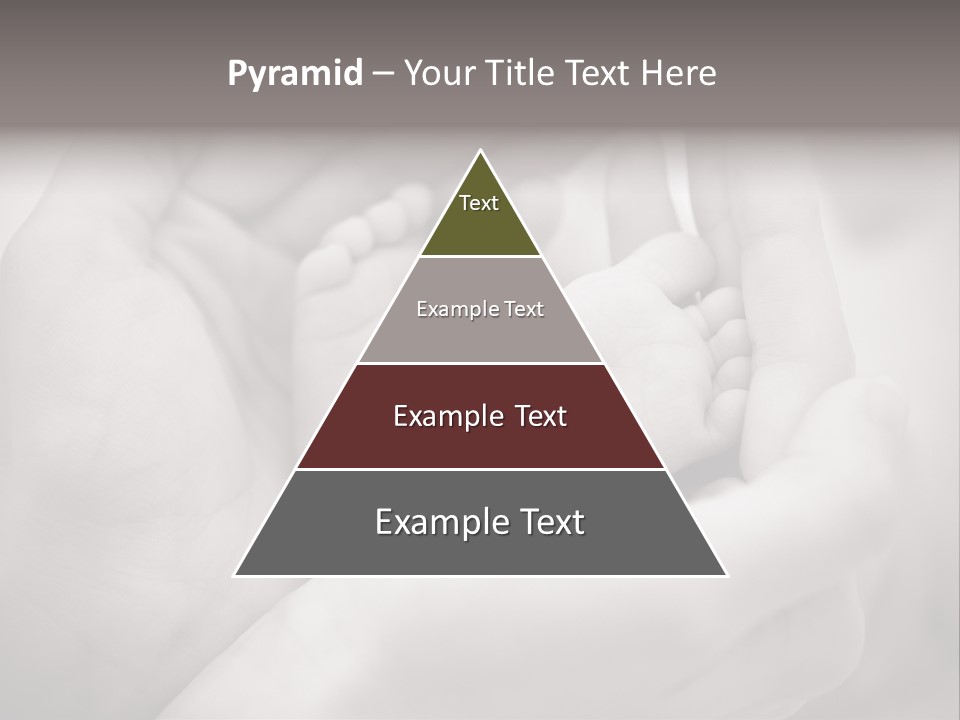 Pyramid – Your Title Text Here

Text

Example Text

Example Text

Example Text